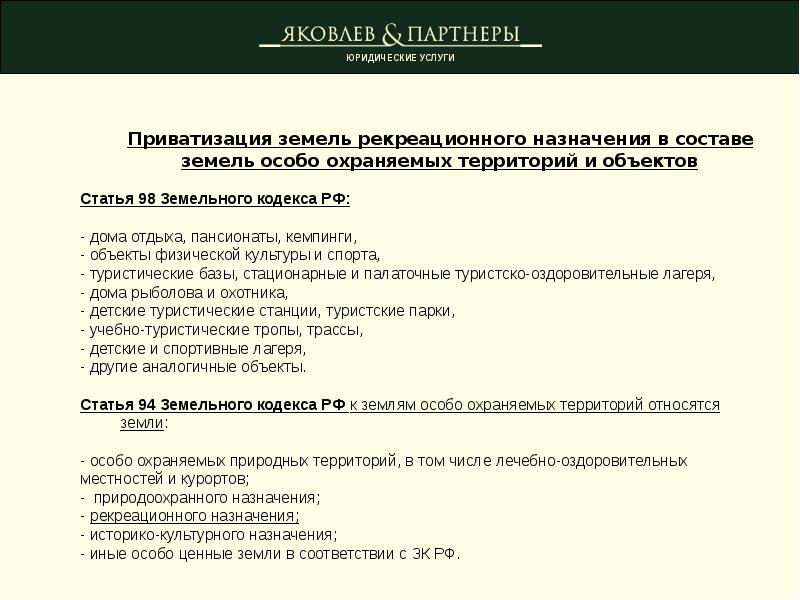 ЯКОВЛЕВ & ПАРТНЕРЫ
ЮРИДИЧЕСКИЕ УСЛУГИ

Приватизация земель рекреационного назначения в составе земель особо охраняемых территорий и объектов

Статья 98 Земельного кодекса РФ:

- дома отдыха, пансионаты, кемпинги,
- объекты физической культуры и спорта,
- туристические базы, стационарные и палаточные туристско-оздоровительные лагеря,
- дома рыболова и охотника,
- детские туристические станции, туристские парки,
- учебно-туристические тропы, трассы,
- детские и спортивные лагеря,
- другие аналогичные объекты.

Статья 94 Земельного кодекса РФ к землям особо охраняемых территорий относятся земли:

- особо охраняемых природных территорий, в том числе лечебно-оздоровительных местностей и курортов;
- природоохранного назначения;
- рекреационного назначения;
- историко-культурного назначения;
- иные особо ценные земли в соответствии с ЗК РФ.